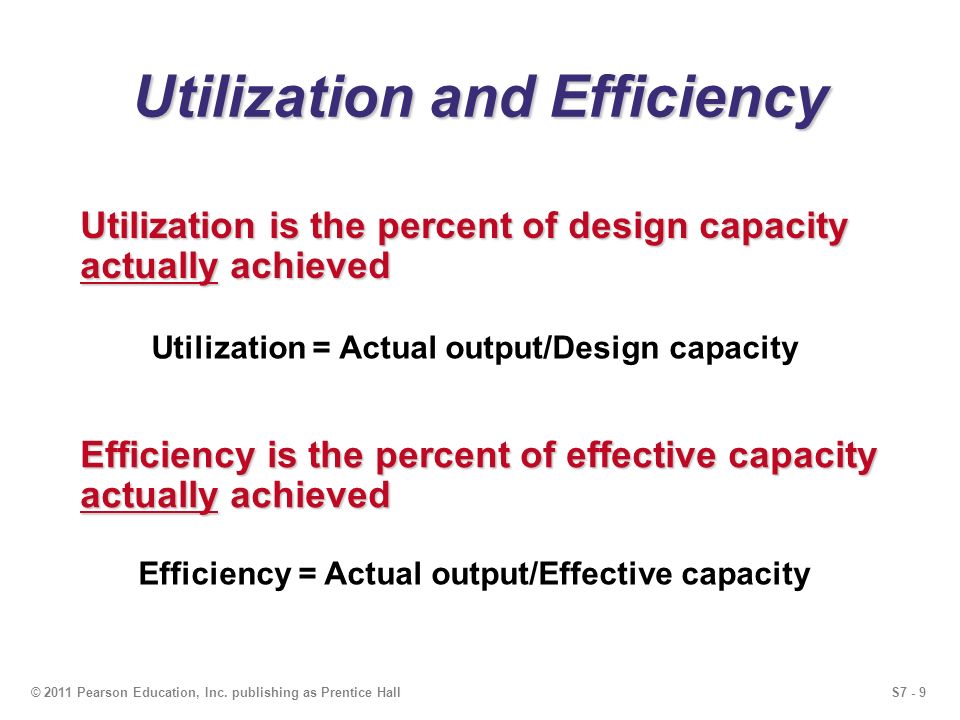 Utilization and Efficiency

Utilization is the percent of design capacity actually achieved

Utilization = Actual output/Design capacity

Efficiency is the percent of effective capacity actually achieved

Efficiency = Actual output/Effective capacity

© 2011 Pearson Education, Inc. publishing as Prentice Hall

S7 - 9